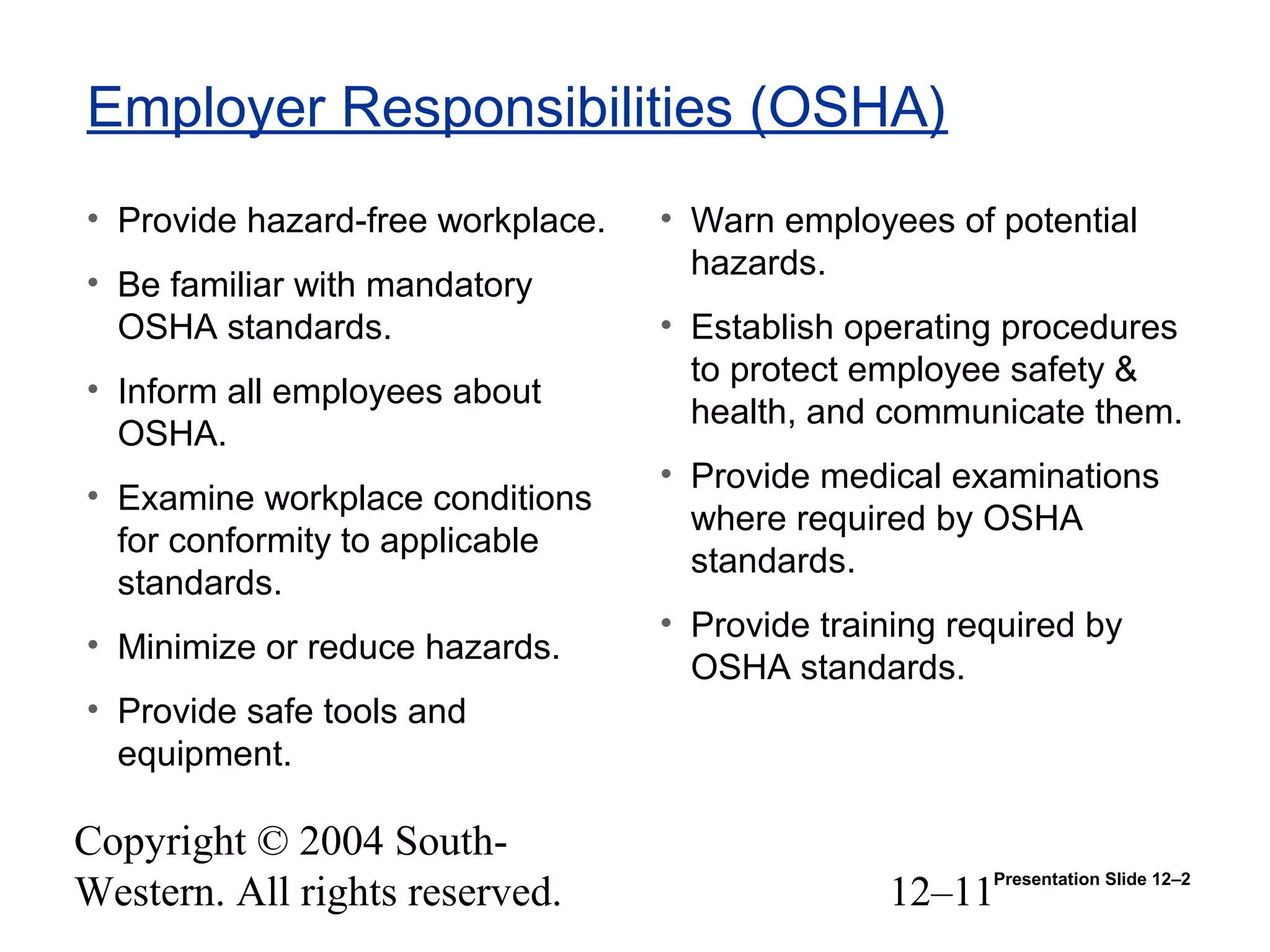 Employer Responsibilities (OSHA)

• Provide hazard-free workplace.

• Be familiar with mandatory OSHA standards.

• Inform all employees about OSHA.

• Examine workplace conditions for conformity to applicable standards.

• Minimize or reduce hazards.

• Provide safe tools and equipment.

• Warn employees of potential hazards.

• Establish operating procedures to protect employee safety & health, and communicate them.

• Provide medical examinations where required by OSHA standards.

• Provide training required by OSHA standards.

Copyright © 2004 South-Western. All rights reserved.

12–11

Presentation Slide 12–2